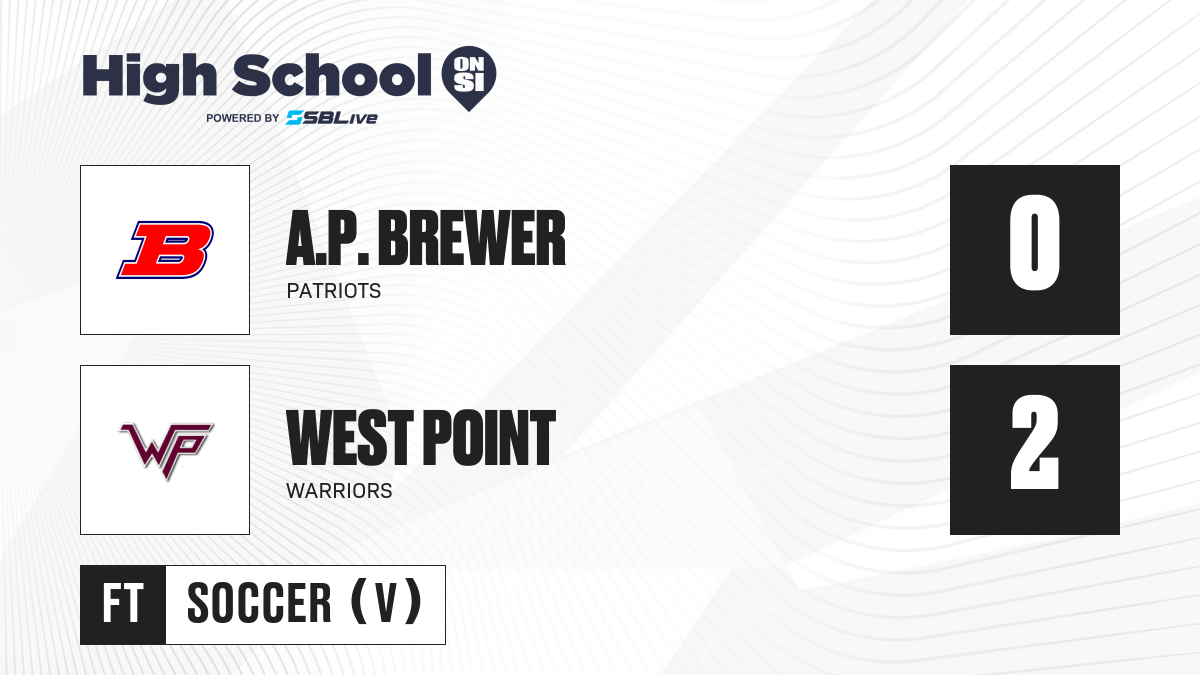 High School ON SI
POWERED BY SBLive

B

A.P. BREWER
PATRIOTS

0

WP

WEST POINT
WARRIORS

2

FT SOCCER (V)